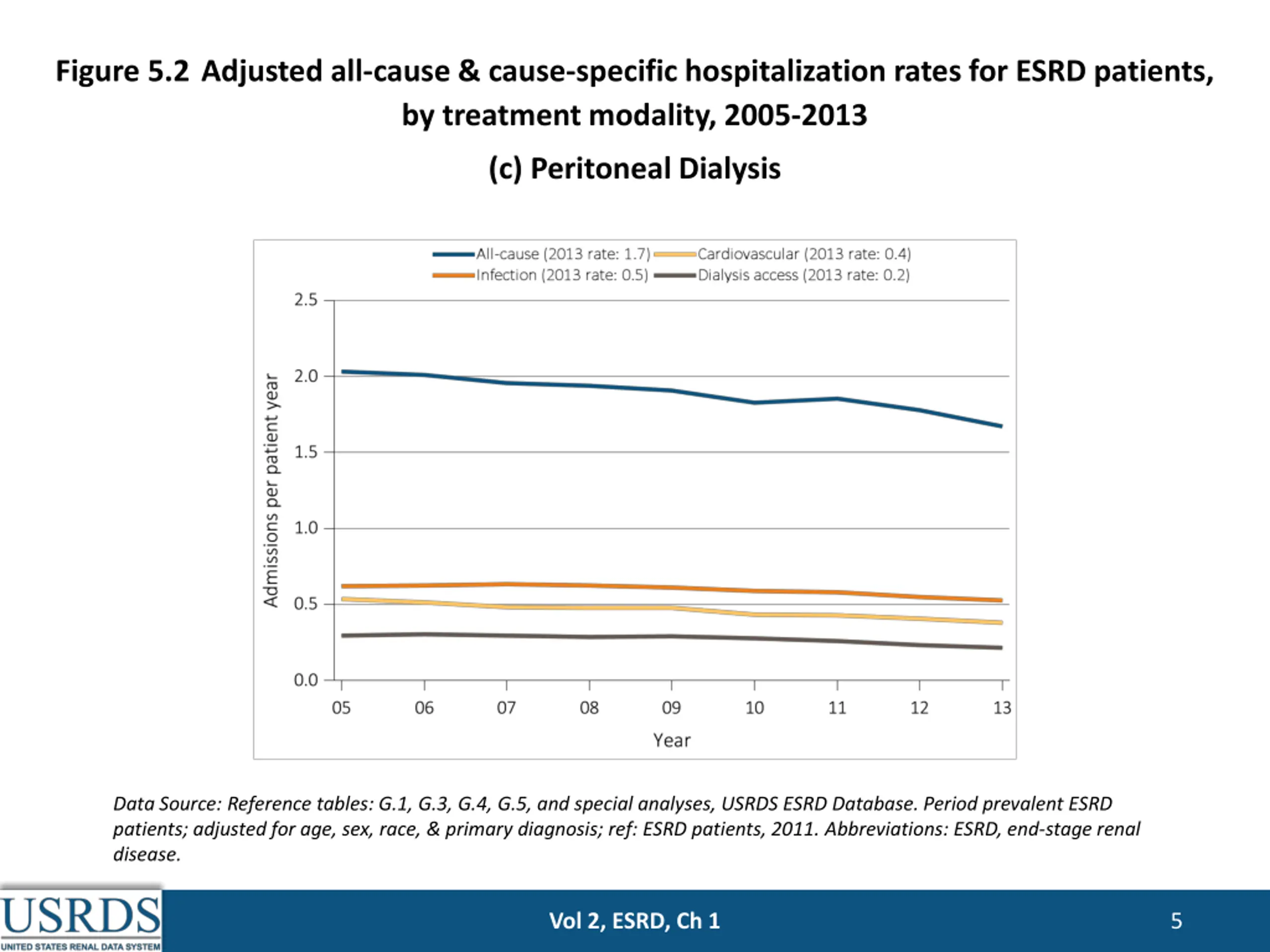 Figure 5.2 Adjusted all-cause & cause-specific hospitalization rates for ESRD patients, by treatment modality, 2005-2013

(c) Peritoneal Dialysis

All-cause (2013 rate: 1.7)
Cardiovascular (2013 rate: 0.4)
Infection (2013 rate: 0.5)
Dialysis access (2013 rate: 0.2)

Admissions per patient year

2.5
2.0
1.5
1.0
0.5
0.0

05
06
07
08
09
10
11
12
13

Year

Data Source: Reference tables: G.1, G.3, G.4, G.5, and special analyses, USRDS ESRD Database. Period prevalent ESRD patients; adjusted for age, sex, race, & primary diagnosis; ref: ESRD patients, 2011. Abbreviations: ESRD, end-stage renal disease.

USRDS
UNITED STATES RENAL DATA SYSTEM

Vol 2, ESRD, Ch 1

5